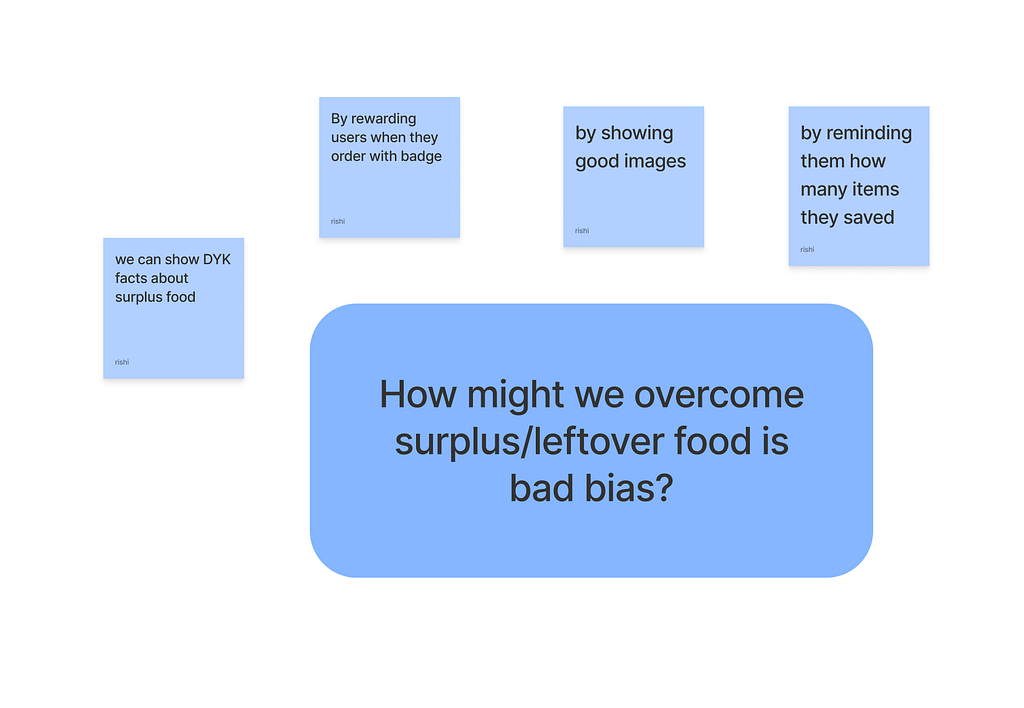 By rewarding users when they order with badge

rishi

by showing good images

rishi

by reminding them how many items they saved

rishi

we can show DYK facts about surplus food

rishi

How might we overcome surplus/leftover food is bad bias?